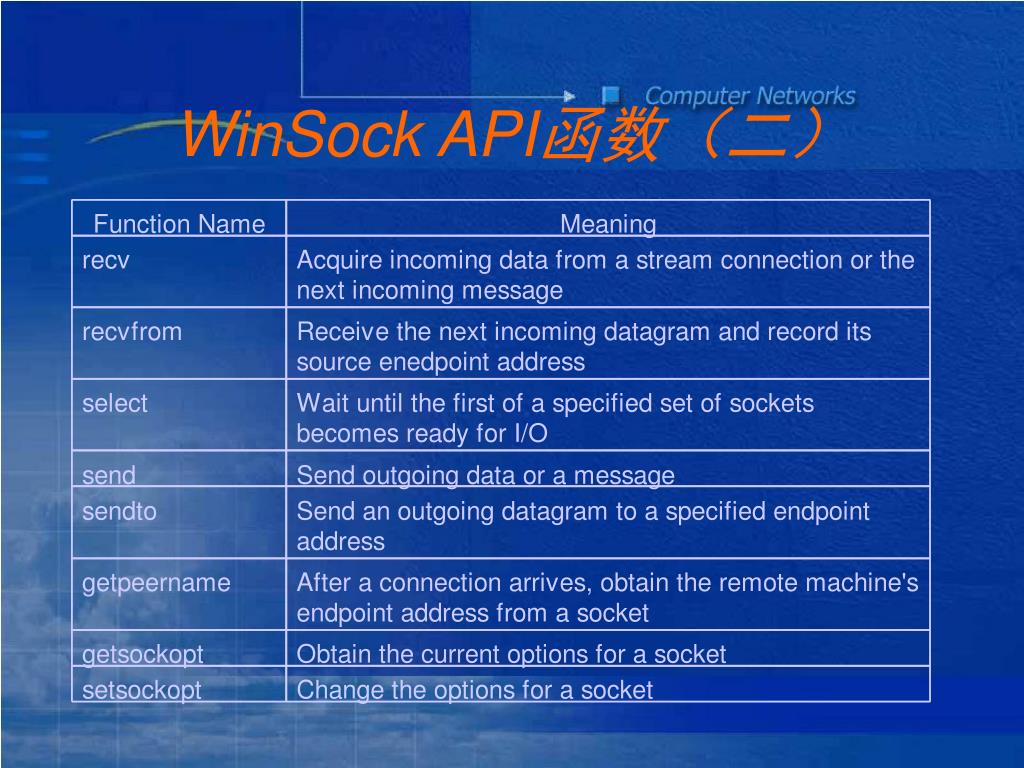 Computer Networks

WinSock API函数（二）

| Function Name | Meaning |
|---|---|
| recv | Acquire incoming data from a stream connection or the next incoming message |
| recvfrom | Receive the next incoming datagram and record its source enedpoint address |
| select | Wait until the first of a specified set of sockets becomes ready for I/O |
| send | Send outgoing data or a message |
| sendto | Send an outgoing datagram to a specified endpoint address |
| getpeername | After a connection arrives, obtain the remote machine's endpoint address from a socket |
| getsockopt | Obtain the current options for a socket |
| setsockopt | Change the options for a socket |